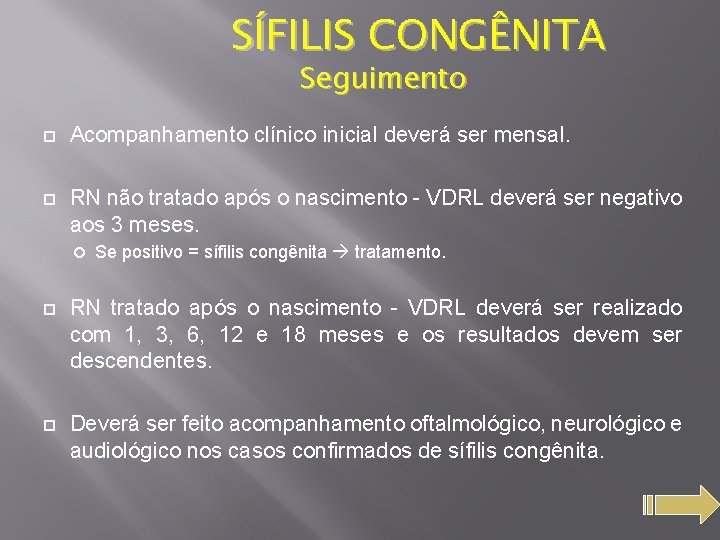 SÍFILIS CONGÊNITA
Seguimento

Acompanhamento clínico inicial deverá ser mensal.

RN não tratado após o nascimento - VDRL deverá ser negativo aos 3 meses.

Se positivo = sífilis congênita → tratamento.

RN tratado após o nascimento - VDRL deverá ser realizado com 1, 3, 6, 12 e 18 meses e os resultados devem ser descendentes.

Deverá ser feito acompanhamento oftalmológico, neurológico e audiológico nos casos confirmados de sífilis congênita.